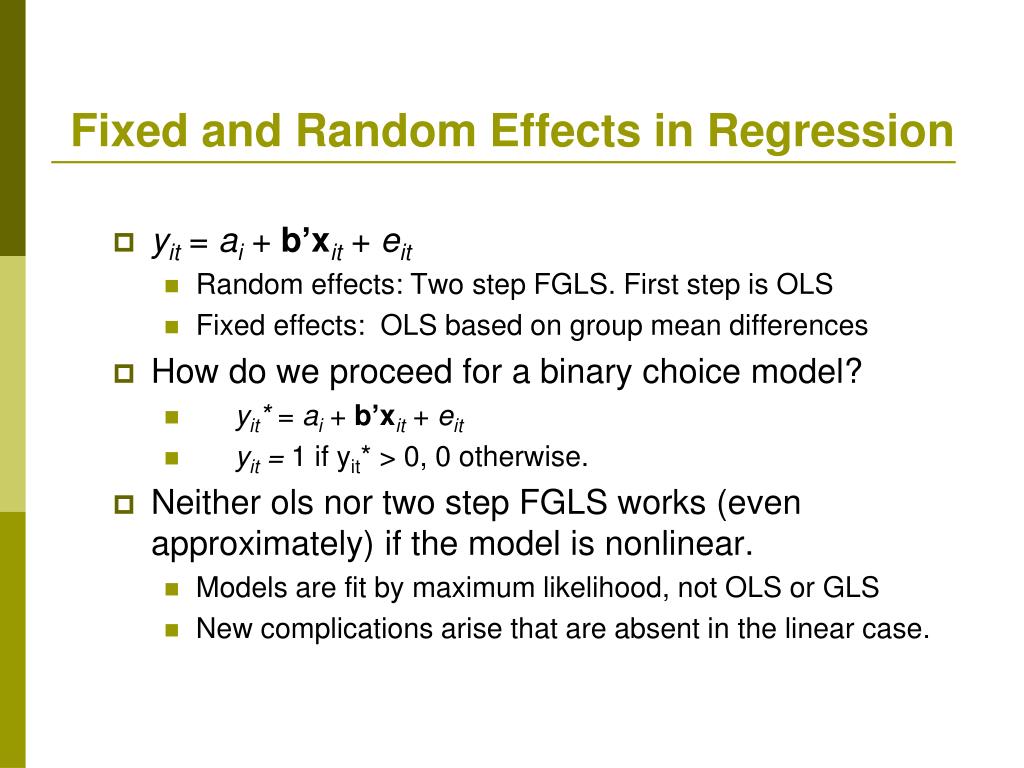 Fixed and Random Effects in Regression

$y_{it} = a_i + \mathbf{b'x}_{it} + e_{it}$

Random effects: Two step FGLS. First step is OLS

Fixed effects: OLS based on group mean differences

How do we proceed for a binary choice model?

$y_{it}^* = a_i + \mathbf{b'x}_{it} + e_{it}$

$y_{it} = 1$ if $y_{it}^* > 0$, 0 otherwise.

Neither ols nor two step FGLS works (even approximately) if the model is nonlinear.

Models are fit by maximum likelihood, not OLS or GLS

New complications arise that are absent in the linear case.